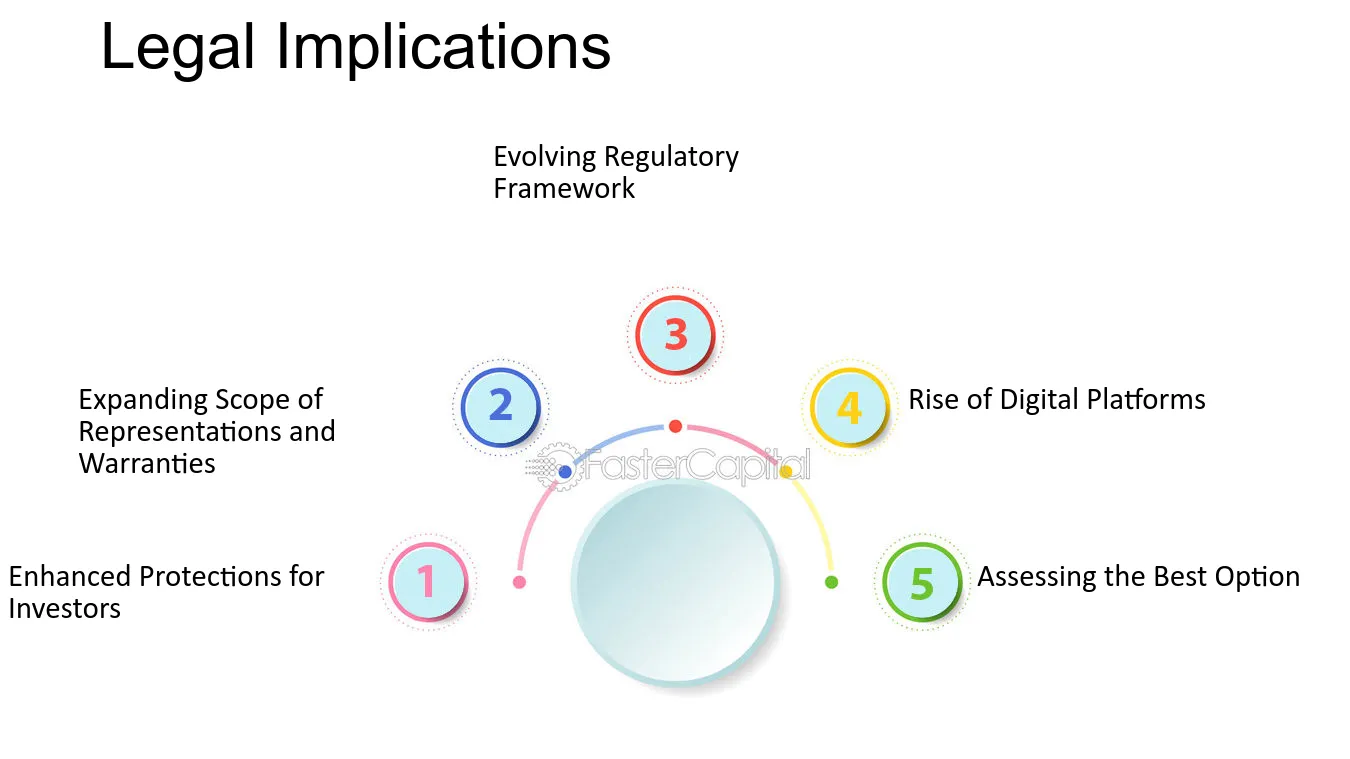 Legal Implications

Evolving Regulatory Framework

3

Expanding Scope of Representations and Warranties

2

4

Rise of Digital Platforms

Enhanced Protections for Investors

1

5

Assessing the Best Option

FasterCapital